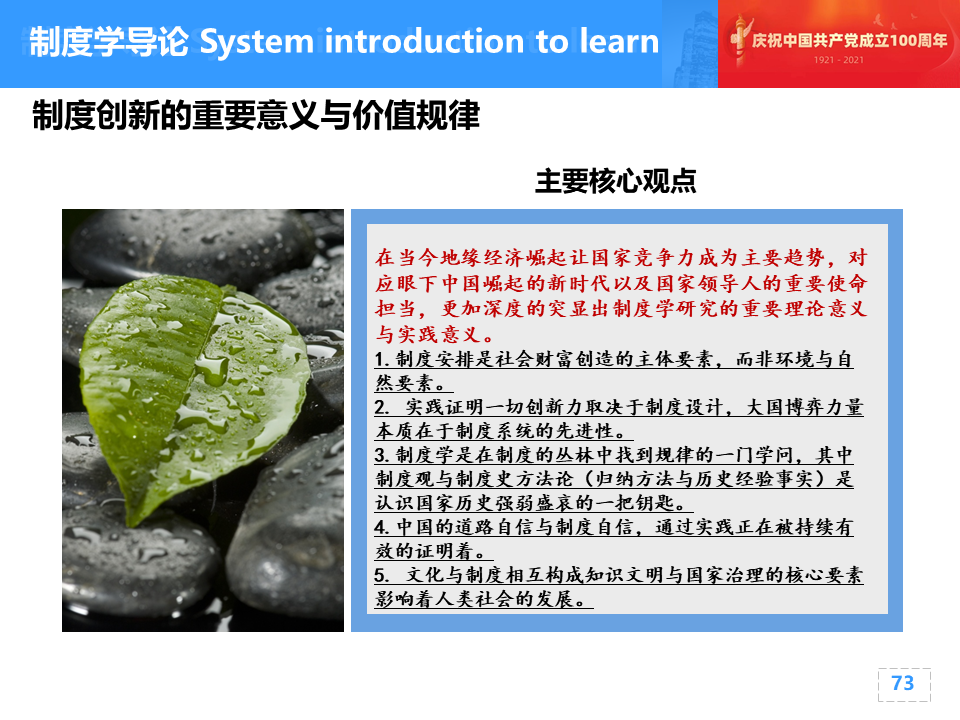 制度学导论 System introduction to learn

庆祝中国共产党成立100周年
1921 - 2021

制度创新的重要意义与价值规律

主要核心观点

在当今地缘经济崛起让国家竞争力成为主要趋势，对应眼下中国崛起的新时代以及国家领导人的重要使命担当，更加深度的突显出制度学研究的重要理论意义与实践意义。

1. 制度安排是社会财富创造的主体要素，而非环境与自然要素。

2. 实践证明一切创新力取决于制度设计，大国博弈力量本质在于制度系统的先进性。

3. 制度学是在制度的丛林中找到规律的一门学问，其中制度观与制度史方法论（归纳方法与历史经验事实）是认识国家历史强弱盛衰的一把钥匙。

4. 中国的道路自信与制度自信，通过实践正在被持续有效的证明着。

5. 文化与制度相互构成知识文明与国家治理的核心要素影响着人类社会的发展。

73